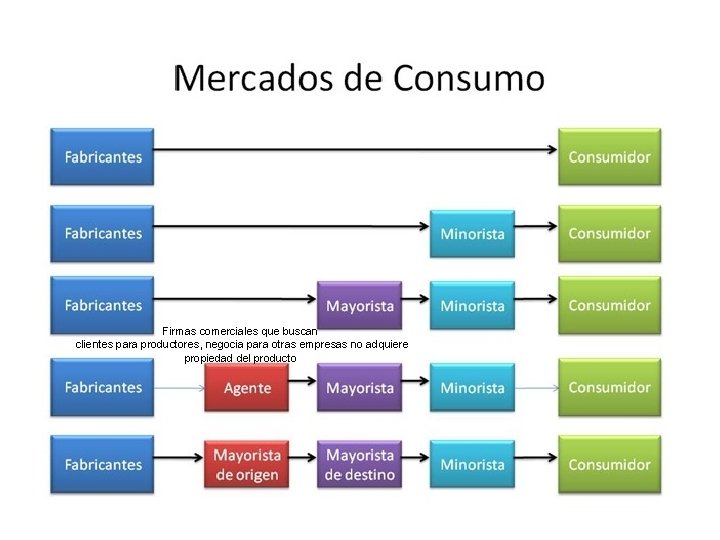 Mercados de Consumo

Fabricantes
Consumidor

Fabricantes
Minorista
Consumidor

Fabricantes
Mayorista
Minorista
Consumidor

Firmas comerciales que buscan clientes para productores, negocia para otras empresas no adquiere propiedad del producto

Fabricantes
Agente
Mayorista
Minorista
Consumidor

Fabricantes
Mayorista de origen
Mayorista de destino
Minorista
Consumidor